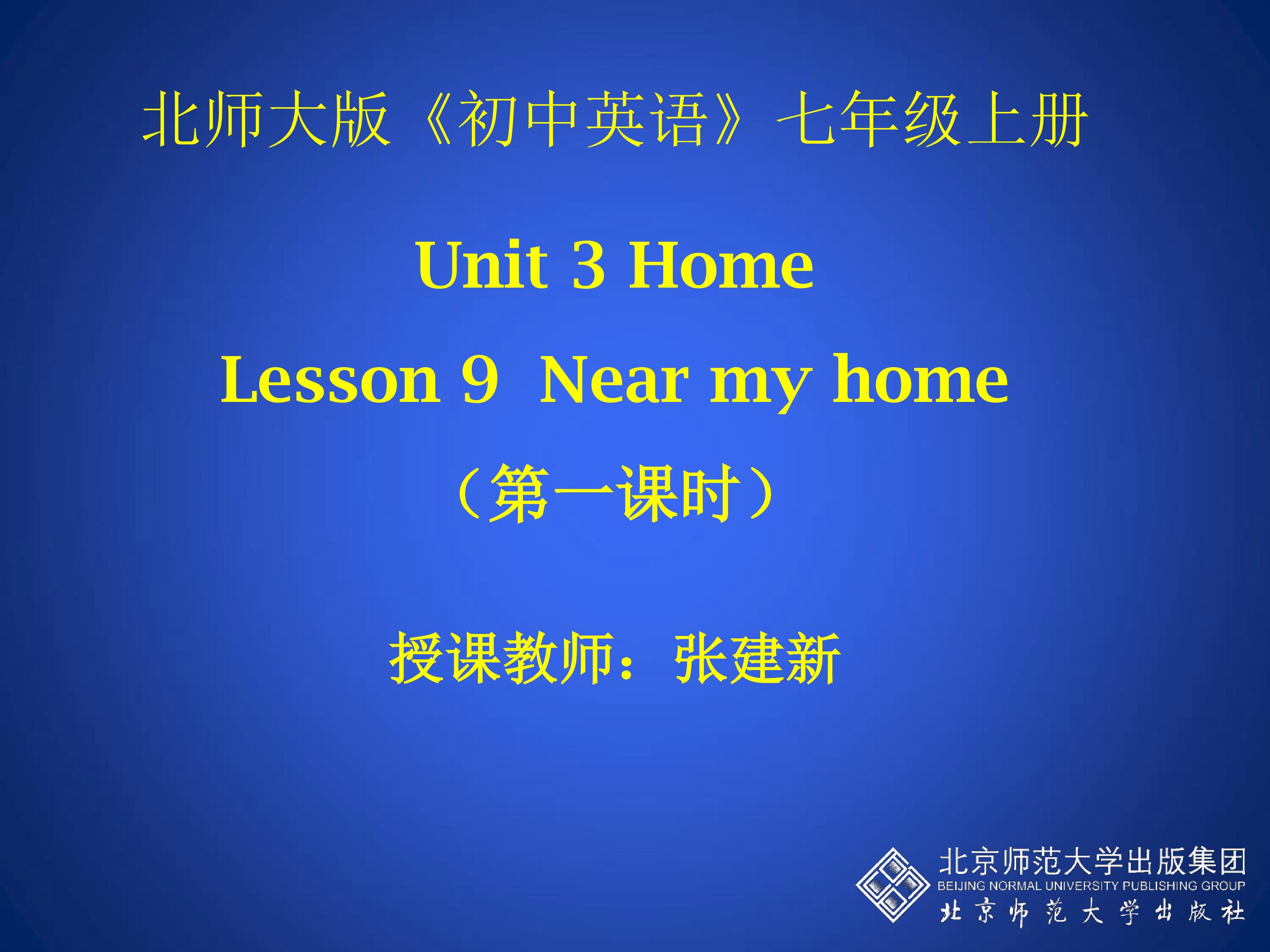 北师大版《初中英语》七年级上册

Unit 3 Home

Lesson 9 Near my home

（第一课时）

授课教师：张建新

北京师范大学出版集团
BEIJING NORMAL UNIVERSITY PUBLISHING GROUP
北京师范大学出版社